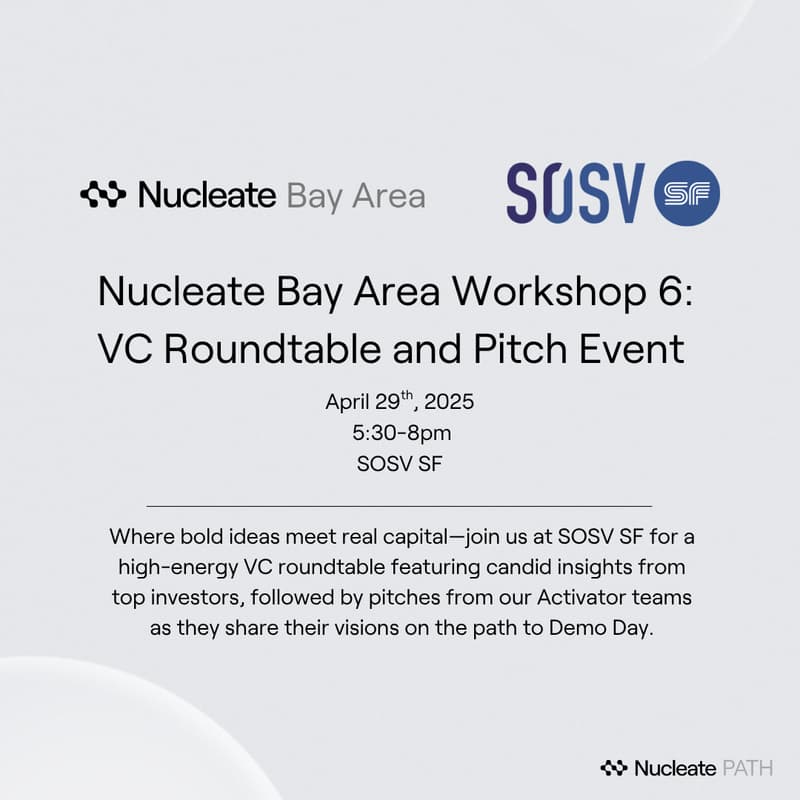 Nucleate Bay Area

SOSV SF

Nucleate Bay Area Workshop 6: VC Roundtable and Pitch Event

April 29$^{th}$, 2025
5:30-8pm
SOSV SF

Where bold ideas meet real capital—join us at SOSV SF for a high-energy VC roundtable featuring candid insights from top investors, followed by pitches from our Activator teams as they share their visions on the path to Demo Day.

Nucleate PATH